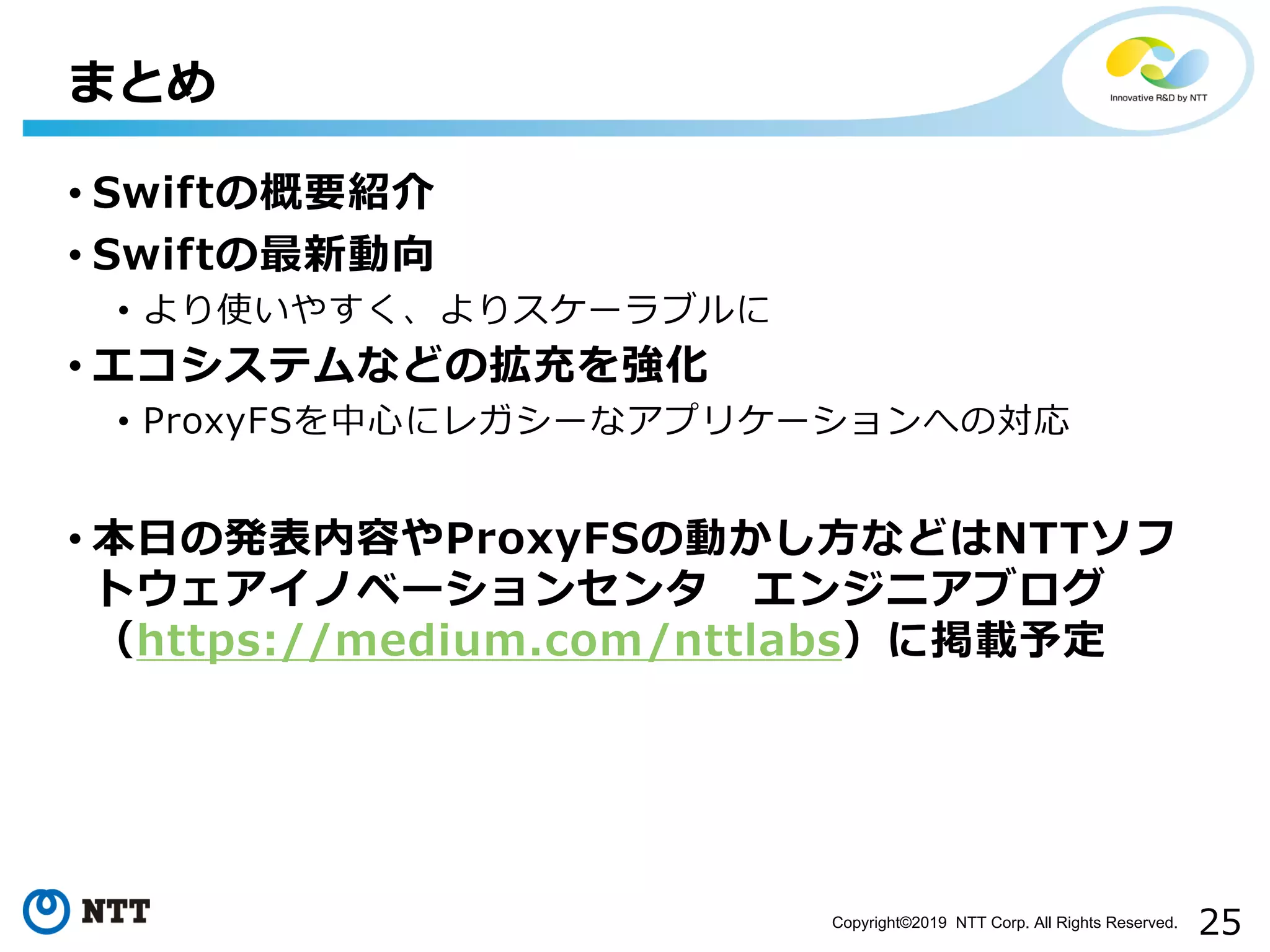 まとめ

Innovative R&D by NTT

• Swiftの概要紹介
• Swiftの最新動向
  • より使いやすく、よりスケーラブルに
• エコシステムなどの拡充を強化
  • ProxyFSを中心にレガシーなアプリケーションへの対応

• 本日の発表内容やProxyFSの動かし方などはNTTソフトウェアイノベーションセンタ　エンジニアブログ（https://medium.com/nttlabs）に掲載予定

NTT

Copyright©2019 NTT Corp. All Rights Reserved.

25